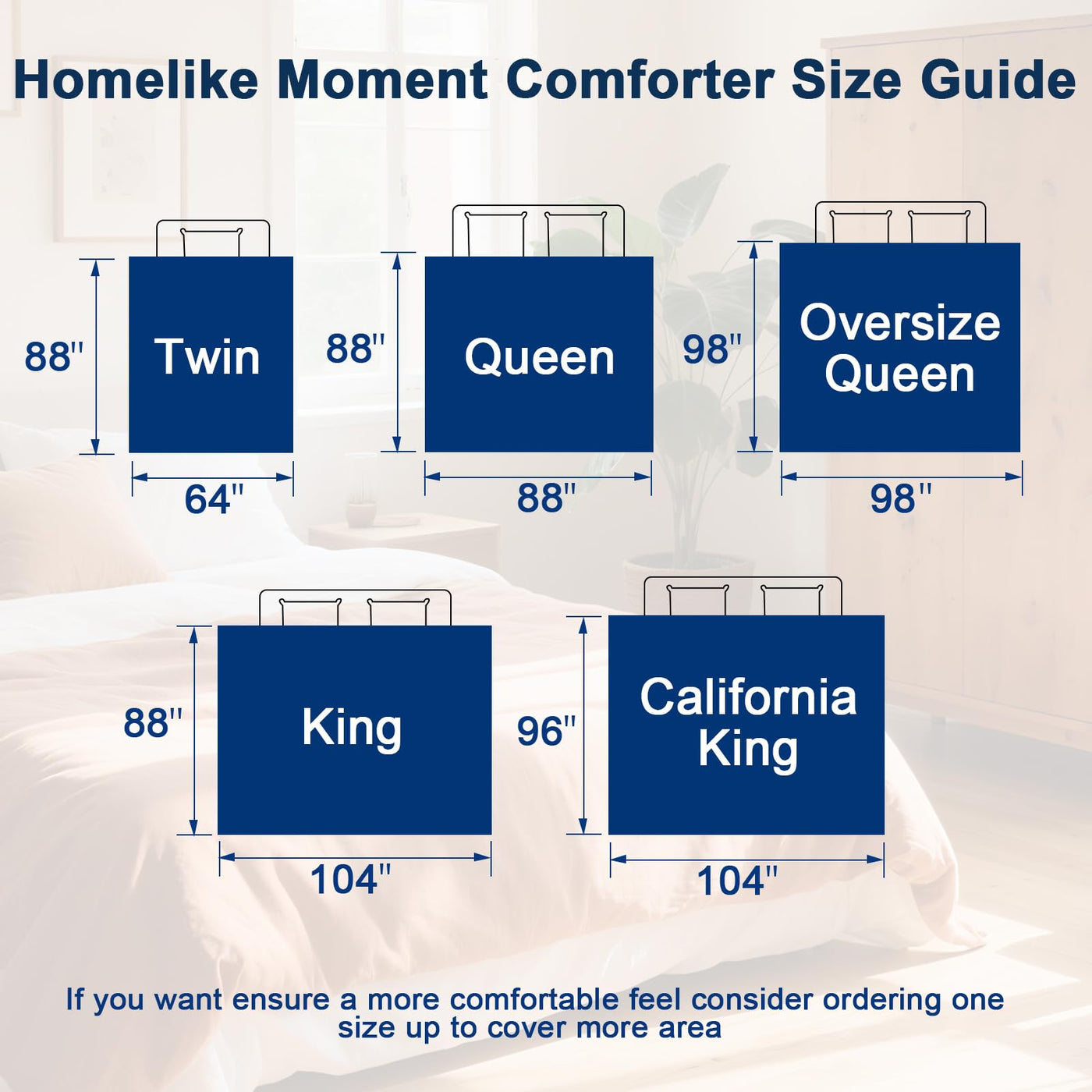 Homelike Moment Comforter Size Guide

88"
Twin
64"

88"
Queen
88"

98"
Oversize Queen
98"

88"
King
104"

96"
California King
104"

If you want ensure a more comfortable feel consider ordering one size up to cover more area